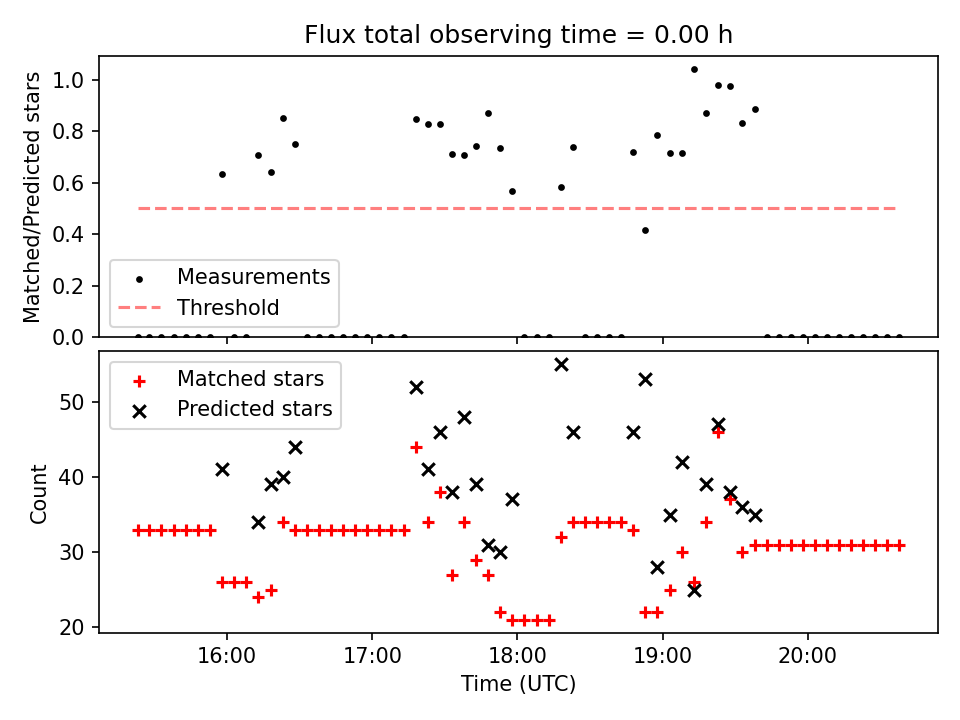 Flux total observing time = 0.00 h

Matched/Predicted stars

1.0
0.8
0.6
0.4
0.2
0.0

Measurements
Threshold

Matched stars
Predicted stars

Count

50
40
30
20

16:00
17:00
18:00
19:00
20:00

Time (UTC)